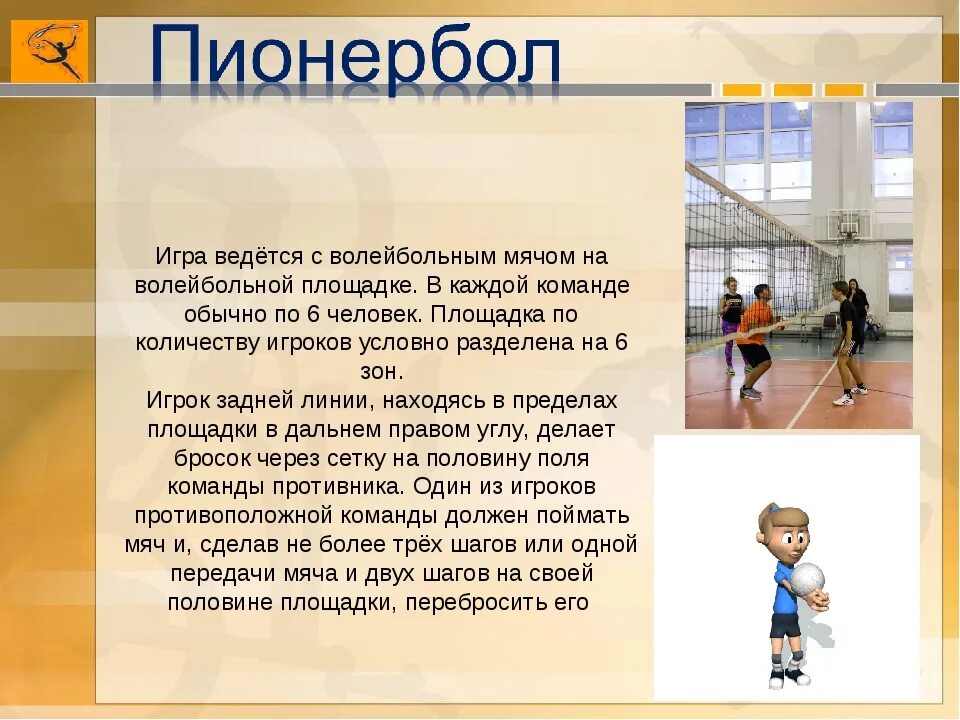 Пионербол

Игра ведётся с волейбольным мячом на волейбольной площадке. В каждой команде обычно по 6 человек. Площадка по количеству игроков условно разделена на 6 зон.
Игрок задней линии, находясь в пределах площадки в дальнем правом углу, делает бросок через сетку на половину поля команды противника. Один из игроков противоположной команды должен поймать мяч и, сделав не более трёх шагов или одной передачи мяча и двух шагов на своей половине площадки, перебросить его